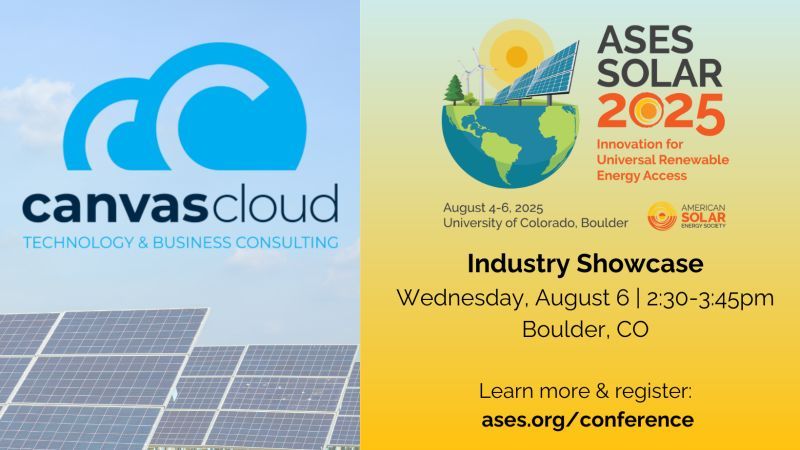 canvascloud
TECHNOLOGY & BUSINESS CONSULTING

ASES SOLAR 2025
Innovation for Universal Renewable Energy Access

August 4-6, 2025
University of Colorado, Boulder

AMERICAN SOLAR ENERGY SOCIETY

Industry Showcase
Wednesday, August 6 | 2:30-3:45pm
Boulder, CO

Learn more & register:
ases.org/conference